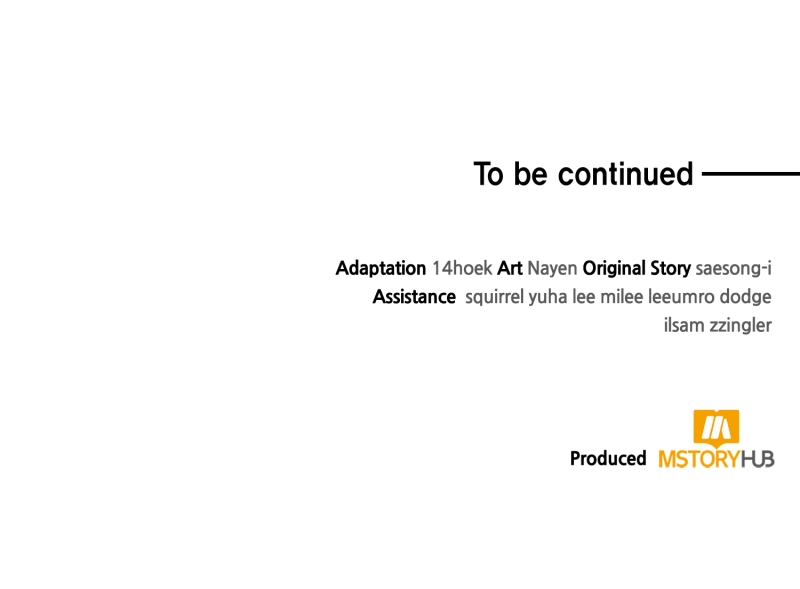 To be continued

Adaptation 14hoek Art Nayen Original Story saesong-i
Assistance squirrel yuha lee milee leeumro dodge ilsam zzingler

Produced MSTORYHUB